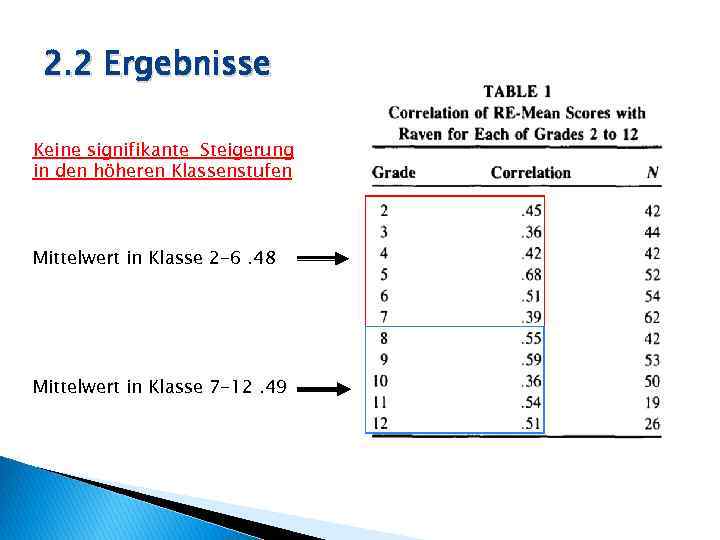 2.2 Ergebnisse

Keine signifikante Steigerung in den höheren Klassenstufen

Mittelwert in Klasse 2-6 .48

Mittelwert in Klasse 7-12 .49

TABLE 1
Correlation of RE-Mean Scores with Raven for Each of Grades 2 to 12

| Grade | Correlation | N |
|---|---|---|
| 2 | .45 | 42 |
| 3 | .36 | 44 |
| 4 | .42 | 42 |
| 5 | .68 | 52 |
| 6 | .51 | 54 |
| 7 | .39 | 62 |
| 8 | .55 | 42 |
| 9 | .59 | 53 |
| 10 | .36 | 50 |
| 11 | .54 | 19 |
| 12 | .51 | 26 |